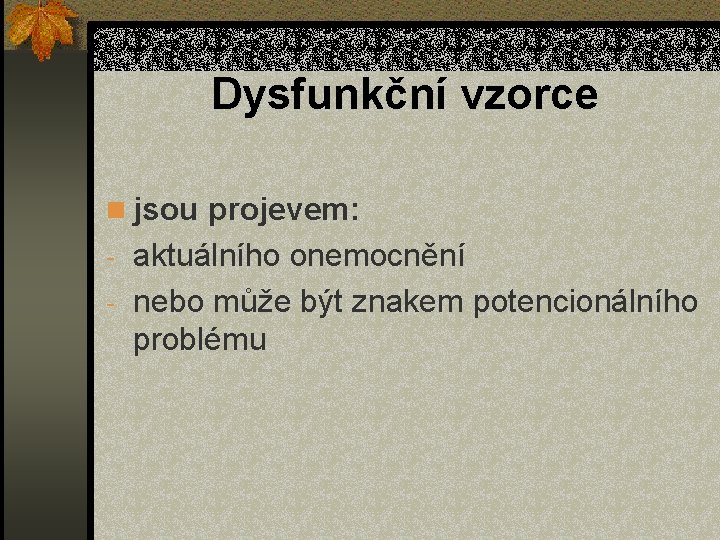 Dysfunkční vzorce

jsou projevem:
- aktuálního onemocnění
- nebo může být znakem potencionálního problému